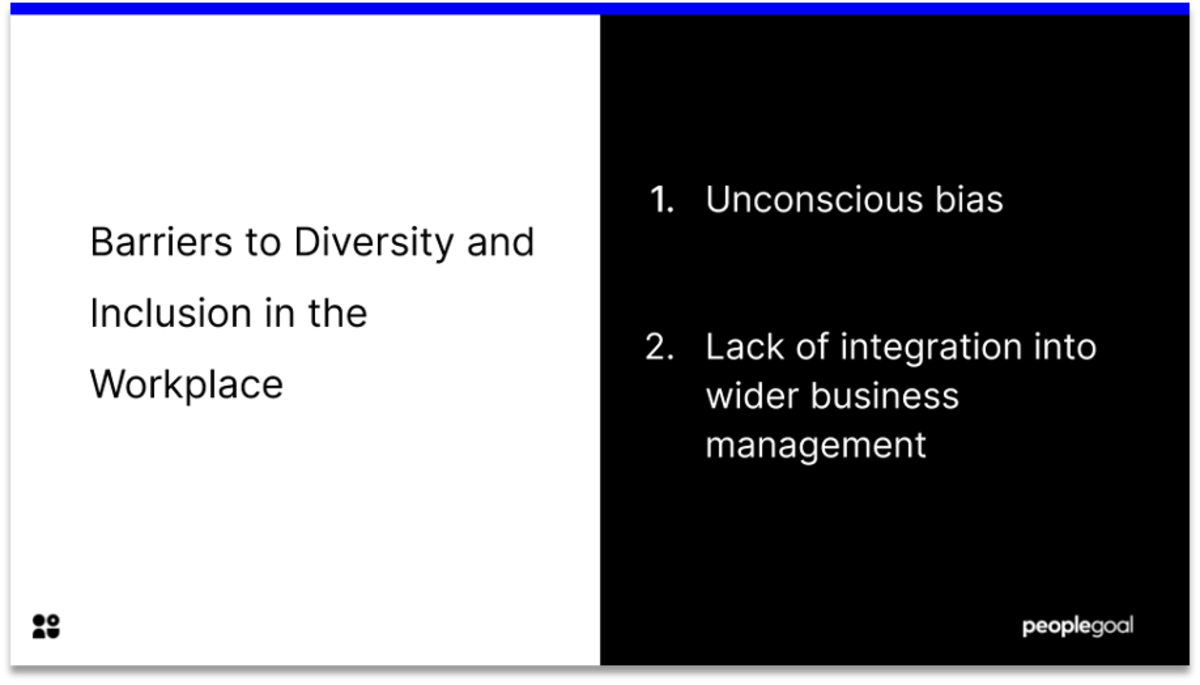 Barriers to Diversity and Inclusion in the Workplace

1. Unconscious bias

2. Lack of integration into wider business management

peoplegoal